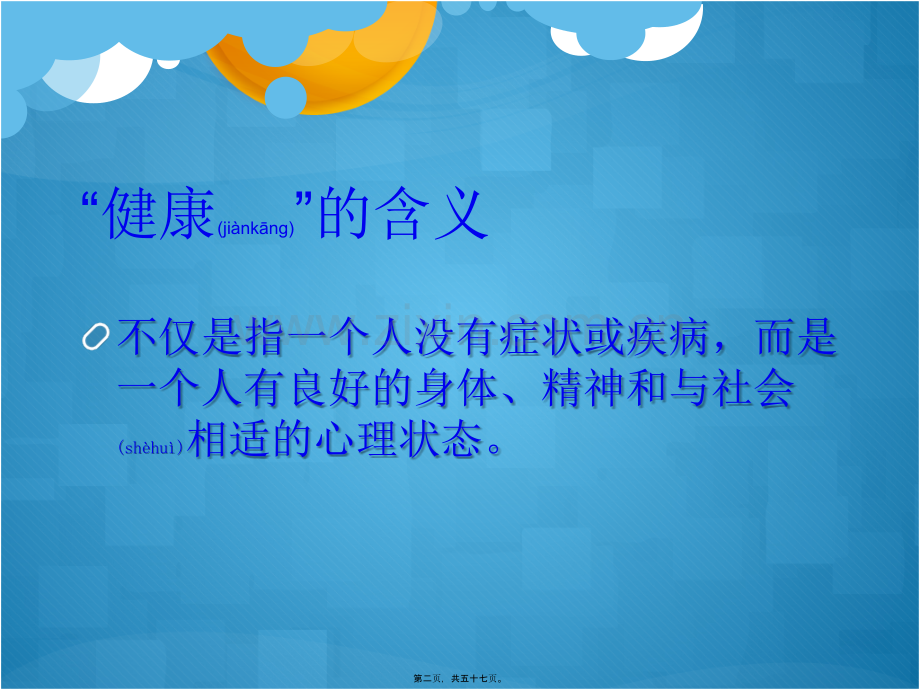 “健康(jiànkāng)”的含义

不仅是指一个人没有症状或疾病，而是一个人有良好的身体、精神和与社会(shèhuì)相适的心理状态。

第二页，共五十七页。